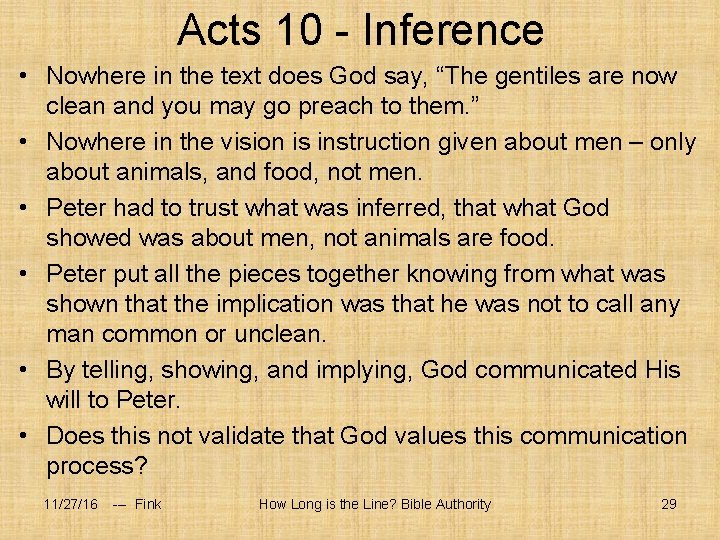 Acts 10 - Inference

• Nowhere in the text does God say, “The gentiles are now clean and you may go preach to them.”

• Nowhere in the vision is instruction given about men – only about animals, and food, not men.

• Peter had to trust what was inferred, that what God showed was about men, not animals are food.

• Peter put all the pieces together knowing from what was shown that the implication was that he was not to call any man common or unclean.

• By telling, showing, and implying, God communicated His will to Peter.

• Does this not validate that God values this communication process?

11/27/16 -- Fink How Long is the Line? Bible Authority 29